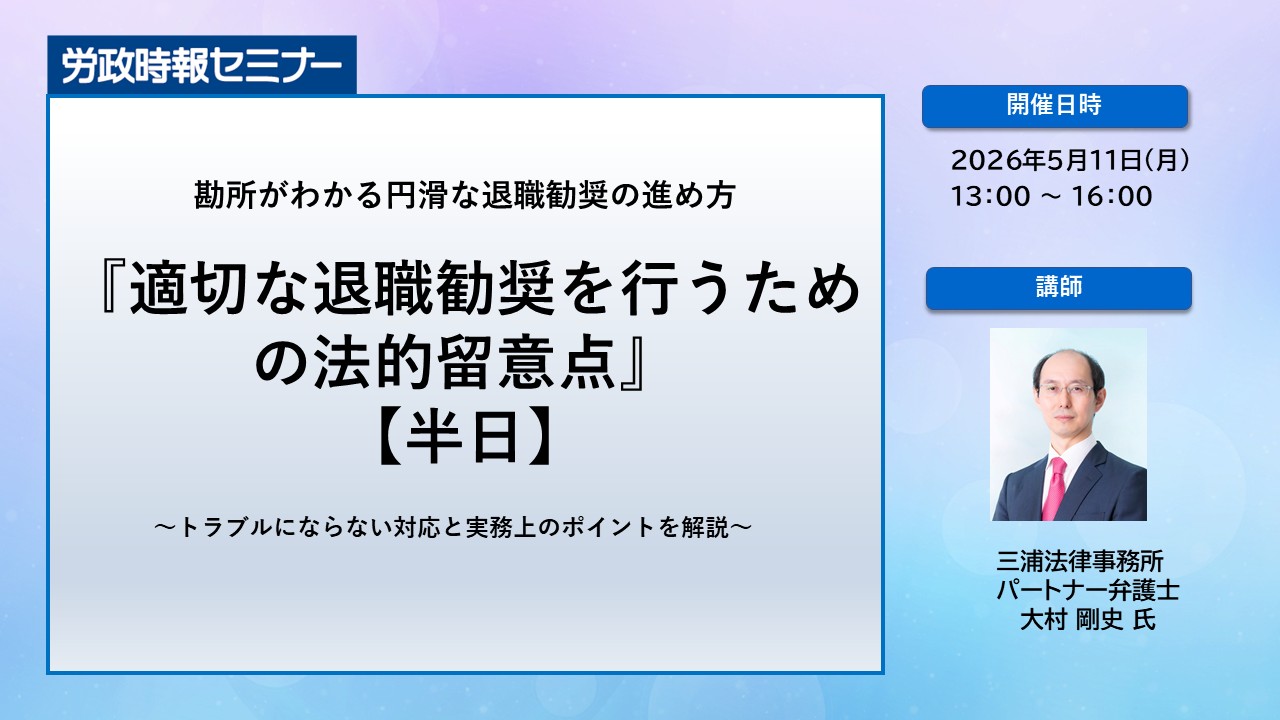 労政時報セミナー

勘所がわかる円滑な退職勧奨の進め方

『適切な退職勧奨を行うための法的留意点』
【半日】

～トラブルにならない対応と実務上のポイントを解説～

開催日時

2026年5月11日(月)
13:00 ～ 16:00

講師

三浦法律事務所
パートナー弁護士
大村 剛史 氏